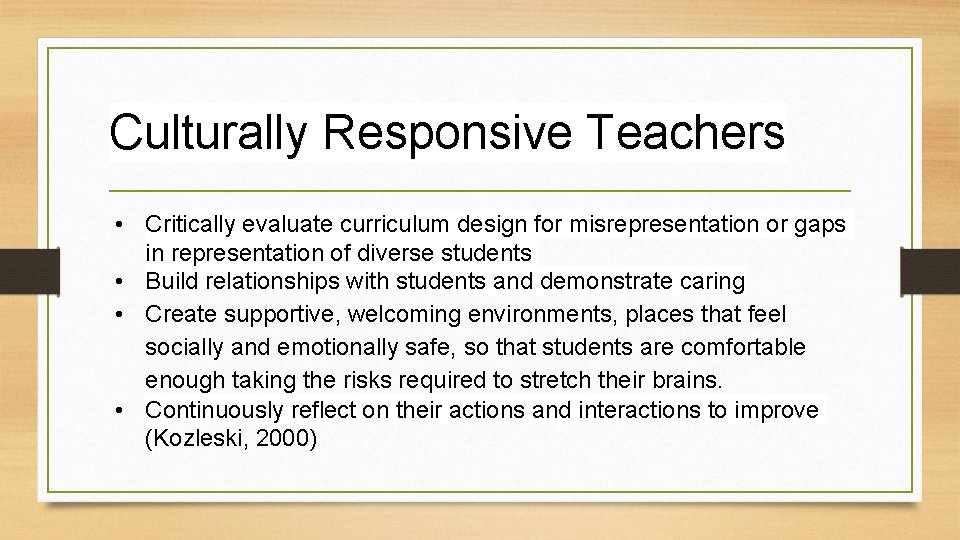 Culturally Responsive Teachers

• Critically evaluate curriculum design for misrepresentation or gaps in representation of diverse students
• Build relationships with students and demonstrate caring
• Create supportive, welcoming environments, places that feel socially and emotionally safe, so that students are comfortable enough taking the risks required to stretch their brains.
• Continuously reflect on their actions and interactions to improve (Kozleski, 2000)